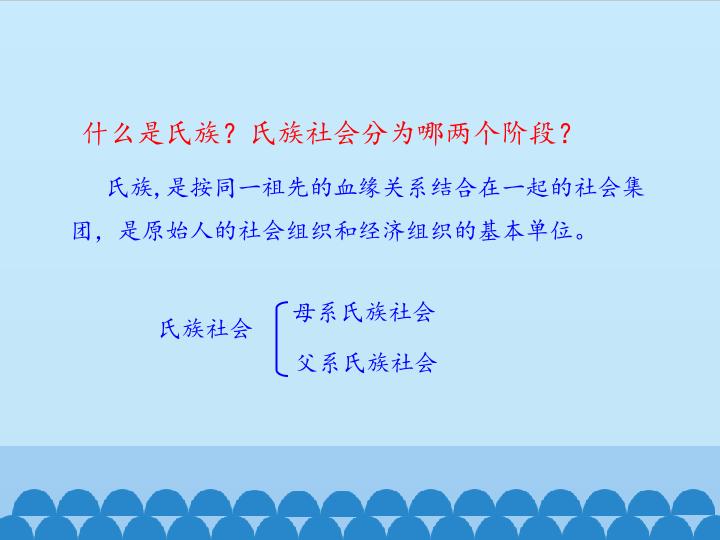 什么是氏族？氏族社会分为哪两个阶段？

氏族,是按同一祖先的血缘关系结合在一起的社会集团，是原始人的社会组织和经济组织的基本单位。

氏族社会

母系氏族社会

父系氏族社会